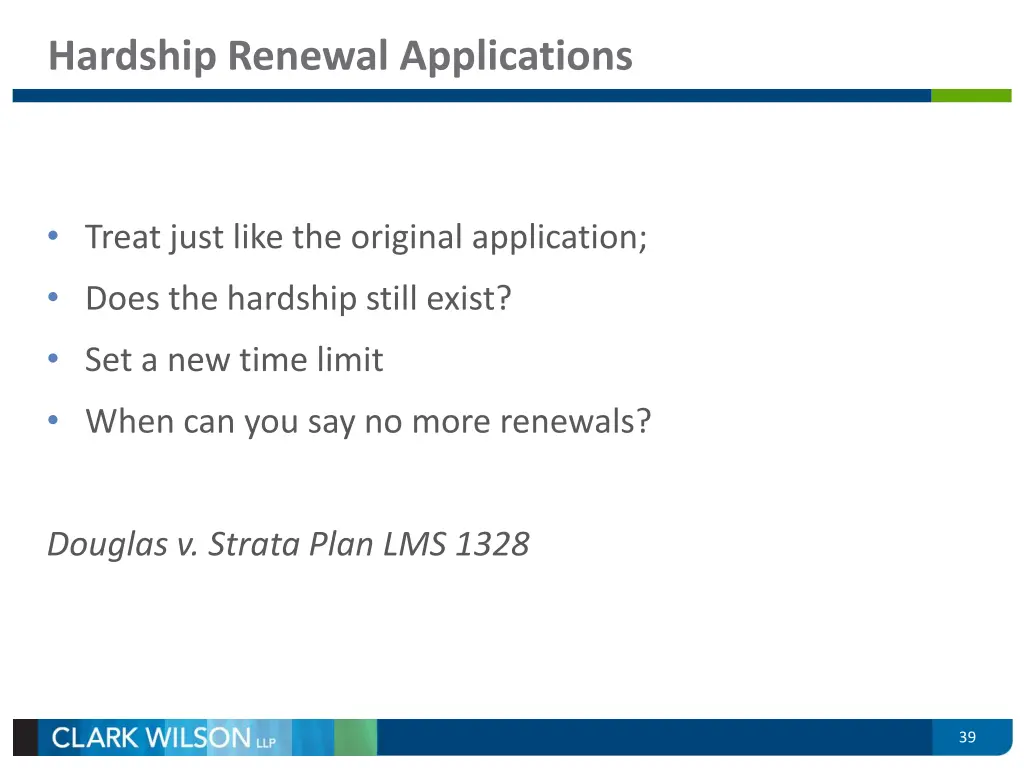 Hardship Renewal Applications

• Treat just like the original application;
• Does the hardship still exist?
• Set a new time limit
• When can you say no more renewals?

Douglas v. Strata Plan LMS 1328

CLARK WILSON LLP

39